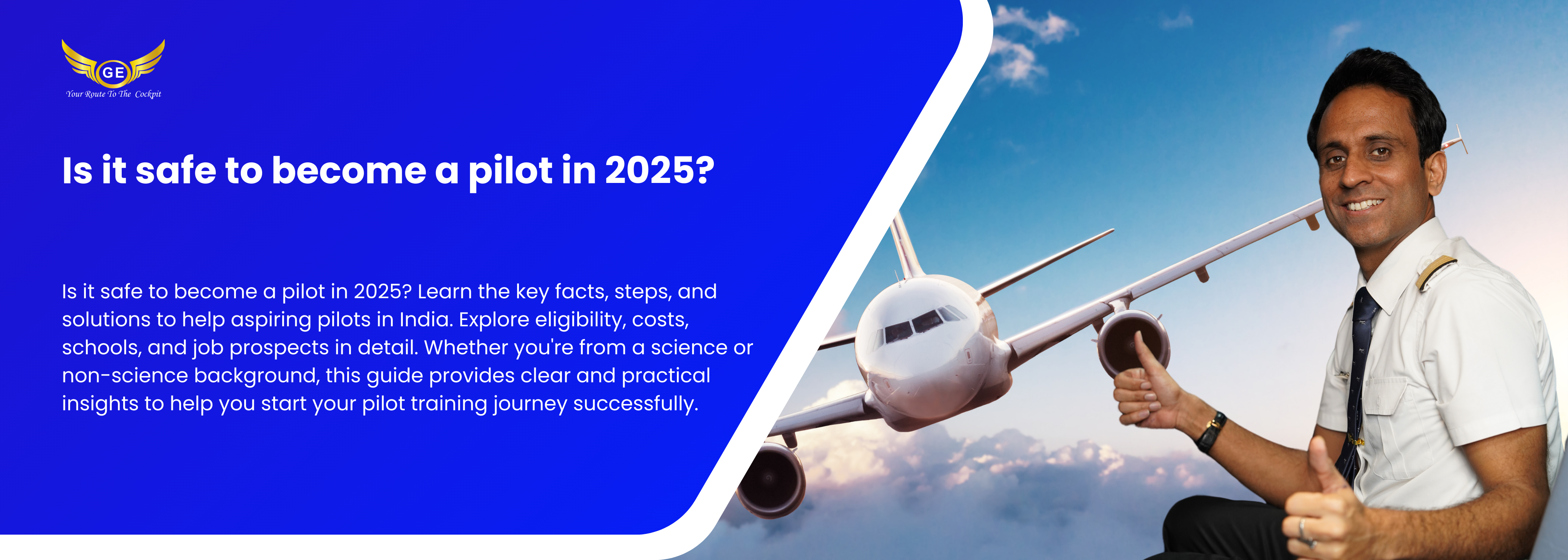 GE
Your Route To The Cockpit

Is it safe to become a pilot in 2025?

Is it safe to become a pilot in 2025? Learn the key facts, steps, and solutions to help aspiring pilots in India. Explore eligibility, costs, schools, and job prospects in detail. Whether you're from a science or non-science background, this guide provides clear and practical insights to help you start your pilot training journey successfully.